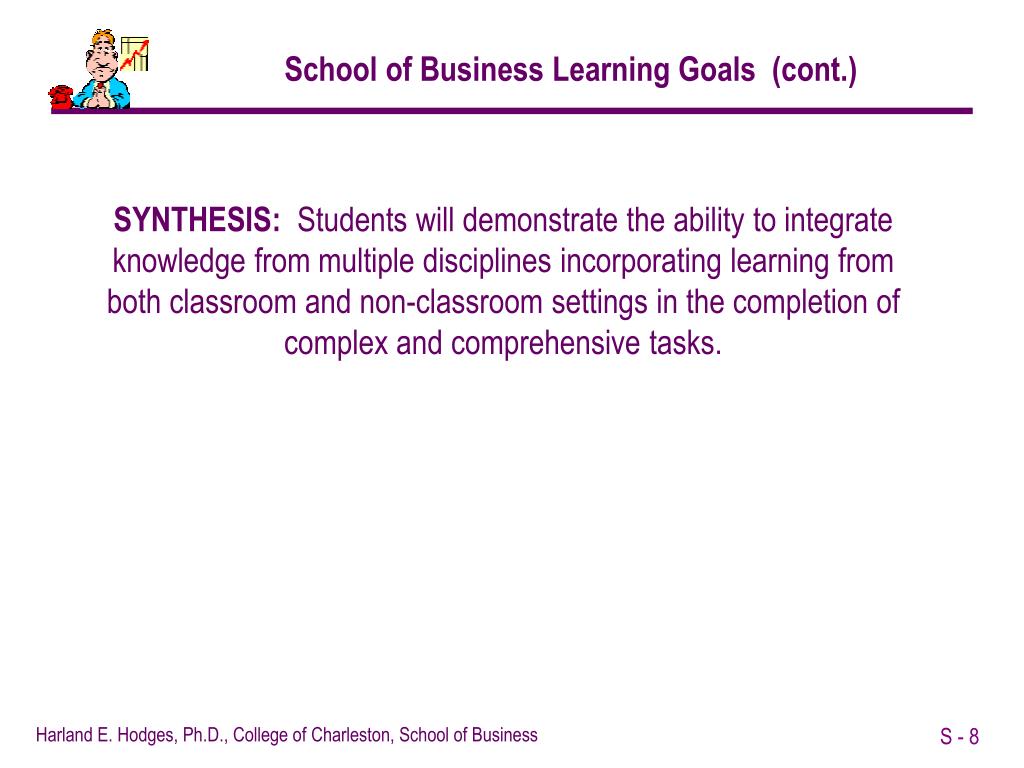 School of Business Learning Goals (cont.)

SYNTHESIS: Students will demonstrate the ability to integrate knowledge from multiple disciplines incorporating learning from both classroom and non-classroom settings in the completion of complex and comprehensive tasks.

Harland E. Hodges, Ph.D., College of Charleston, School of Business

S - 8